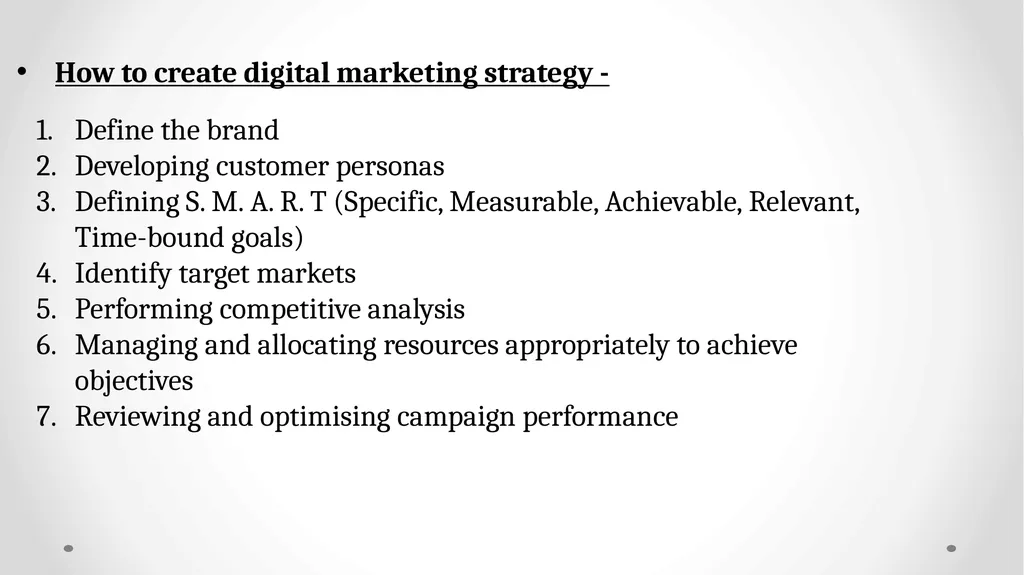 • How to create digital marketing strategy -

1. Define the brand
2. Developing customer personas
3. Defining S. M. A. R. T (Specific, Measurable, Achievable, Relevant, Time-bound goals)
4. Identify target markets
5. Performing competitive analysis
6. Managing and allocating resources appropriately to achieve objectives
7. Reviewing and optimising campaign performance